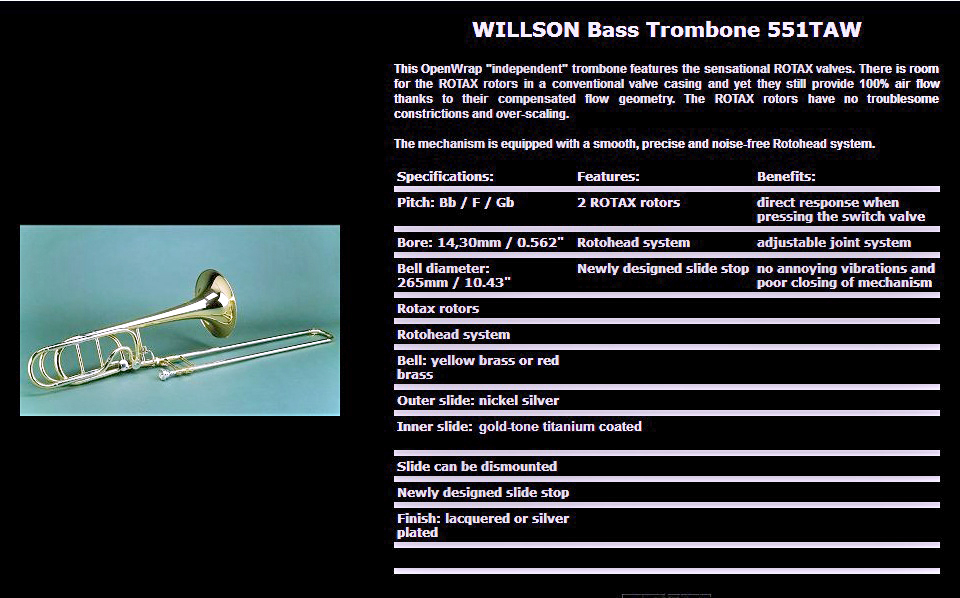 WILLSON Bass Trombone 551TAW

This OpenWrap "independent" trombone features the sensational ROTAX valves. There is room for the ROTAX rotors in a conventional valve casing and yet they still provide 100% air flow thanks to their compensated flow geometry. The ROTAX rotors have no troublesome constrictions and over-scaling.

The mechanism is equipped with a smooth, precise and noise-free Rotohead system.

| Specifications: | Features: | Benefits: |
|---|---|---|
| Pitch: Bb / F / Gb | 2 ROTAX rotors | direct response when pressing the switch valve |
| Bore: 14,30mm / 0.562" | Rotohead system | adjustable joint system |
| Bell diameter: 265mm / 10.43" | Newly designed slide stop | no annoying vibrations and poor closing of mechanism |
| Rotax rotors | | |
| Rotohead system | | |
| Bell: yellow brass or red brass | | |
| Outer slide: nickel silver | | |
| Inner slide: gold-tone titanium coated | | |
| Slide can be dismounted | | |
| Newly designed slide stop | | |
| Finish: lacquered or silver plated | | |